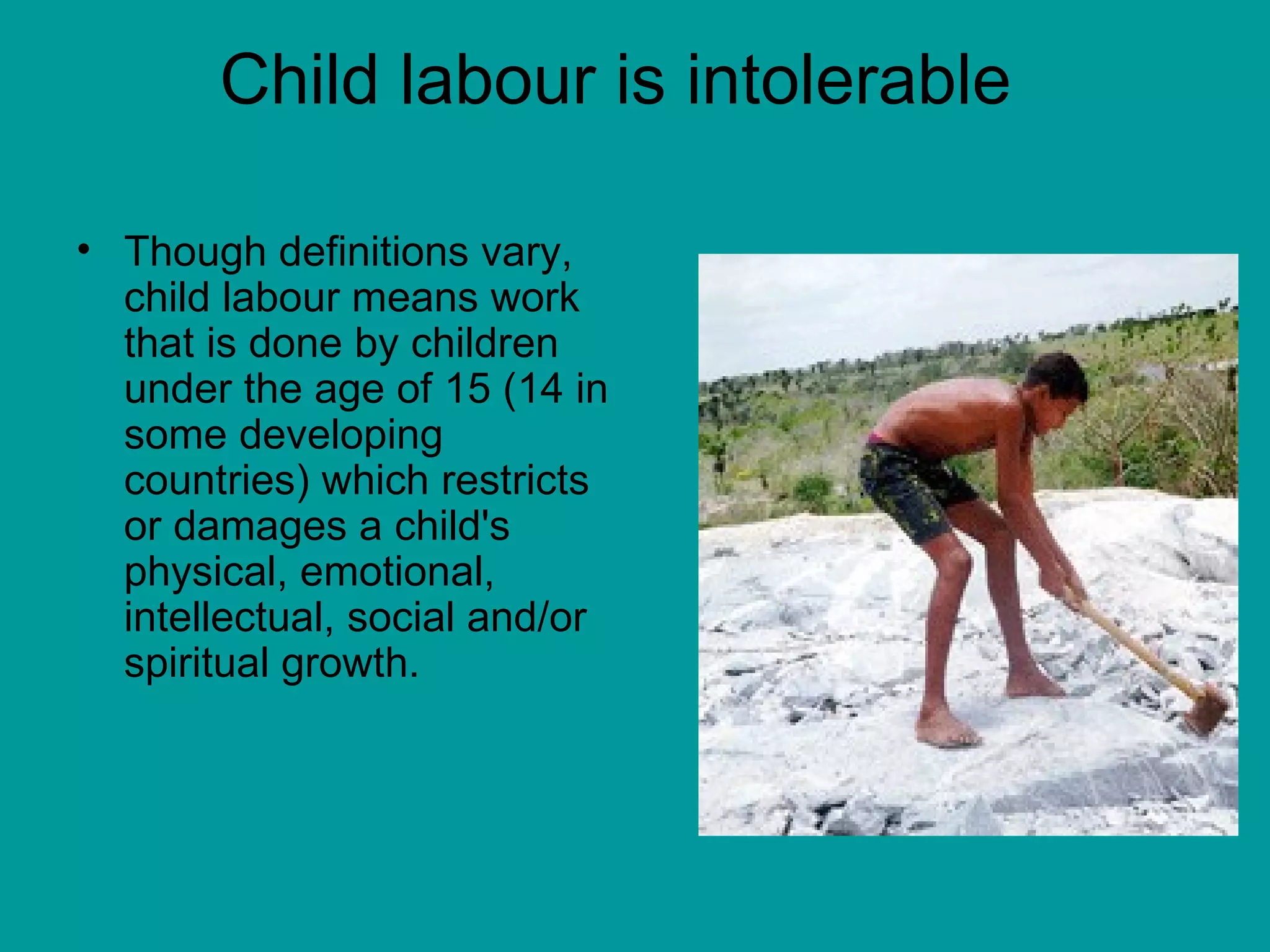 Child labour is intolerable

• Though definitions vary, child labour means work that is done by children under the age of 15 (14 in some developing countries) which restricts or damages a child's physical, emotional, intellectual, social and/or spiritual growth.